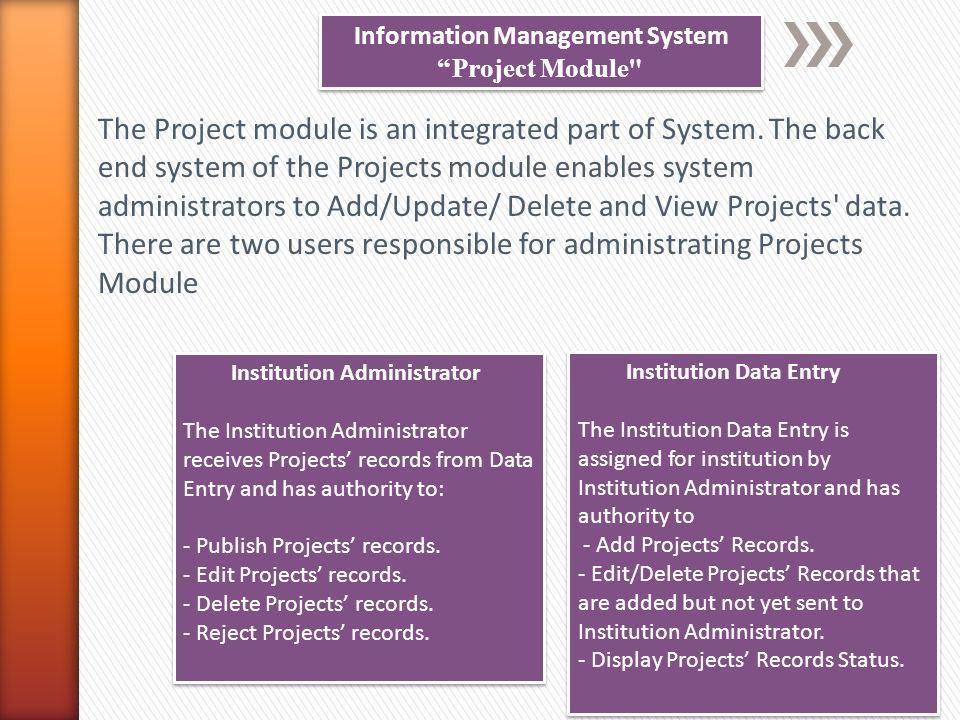 Information Management System
“Project Module"

The Project module is an integrated part of System. The back end system of the Projects module enables system administrators to Add/Update/ Delete and View Projects' data. There are two users responsible for administrating Projects Module

Institution Administrator

The Institution Administrator receives Projects’ records from Data Entry and has authority to:

- Publish Projects’ records.
- Edit Projects’ records.
- Delete Projects’ records.
- Reject Projects’ records.

Institution Data Entry

The Institution Data Entry is assigned for institution by Institution Administrator and has authority to
- Add Projects’ Records.
- Edit/Delete Projects’ Records that are added but not yet sent to Institution Administrator.
- Display Projects’ Records Status.